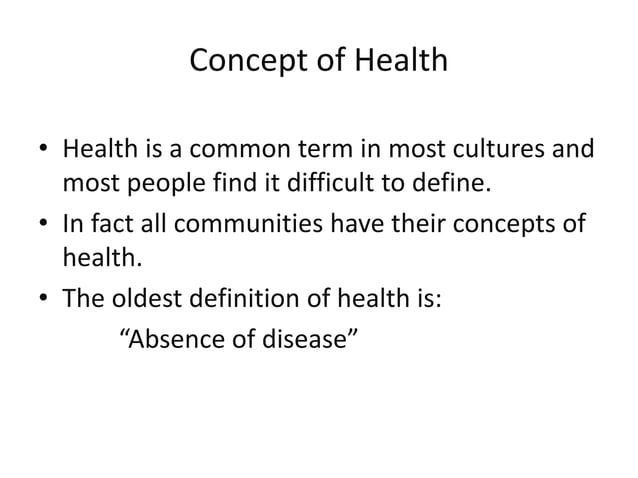 Concept of Health

• Health is a common term in most cultures and most people find it difficult to define.
• In fact all communities have their concepts of health.
• The oldest definition of health is:
“Absence of disease”